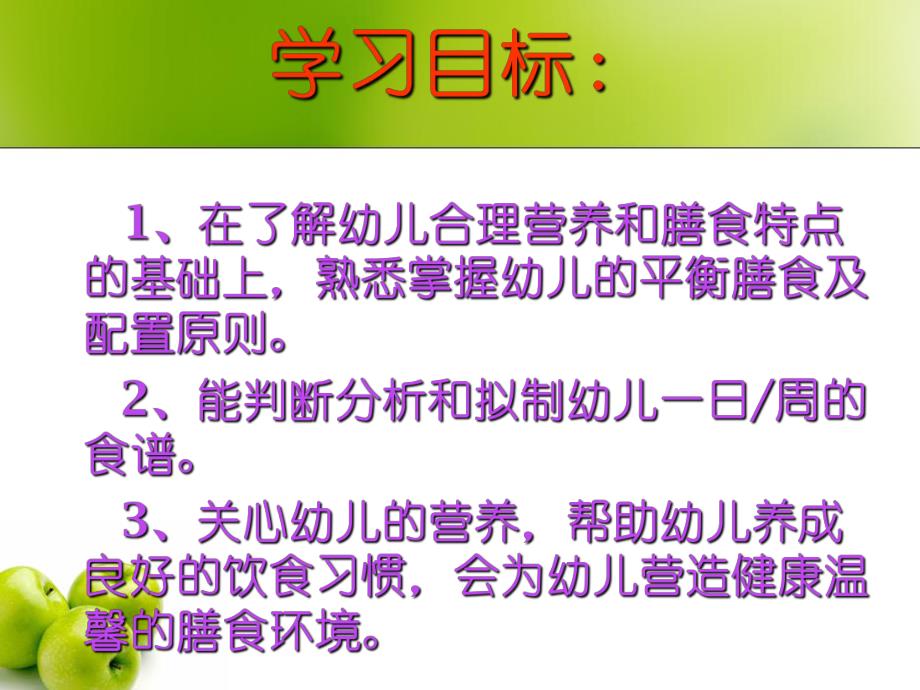 学习目标：

1、在了解幼儿合理营养和膳食特点的基础上，熟悉掌握幼儿的平衡膳食及配置原则。

2、能判断分析和拟制幼儿一日/周的食谱。

3、关心幼儿的营养，帮助幼儿养成良好的饮食习惯，会为幼儿营造健康温馨的膳食环境。